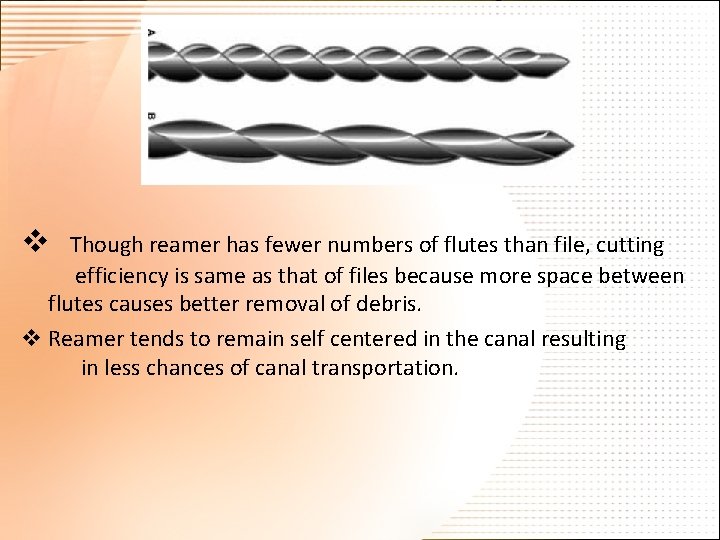 A

B

❖ Though reamer has fewer numbers of flutes than file, cutting efficiency is same as that of files because more space between flutes causes better removal of debris.

❖ Reamer tends to remain self centered in the canal resulting in less chances of canal transportation.